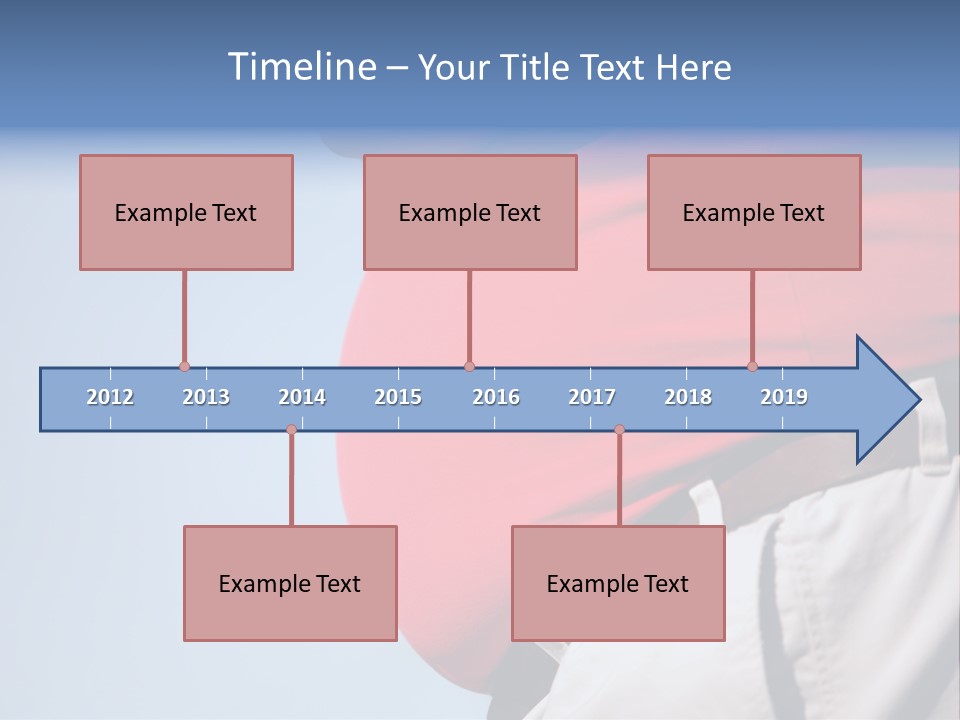 Timeline – Your Title Text Here

Example Text

Example Text

Example Text

2012 2013 2014 2015 2016 2017 2018 2019

Example Text

Example Text